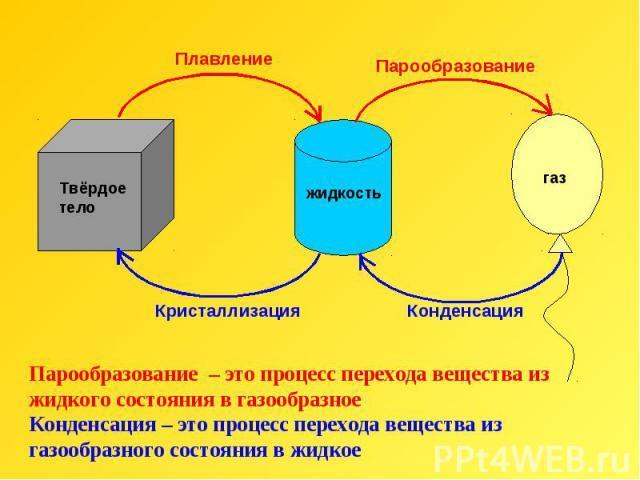 Плавление

Парообразование

Твёрдое тело

жидкость

газ

Кристаллизация

Конденсация

Парообразование – это процесс перехода вещества из жидкого состояния в газообразное

Конденсация – это процесс перехода вещества из газообразного состояния в жидкое

PPt4WEB.ru